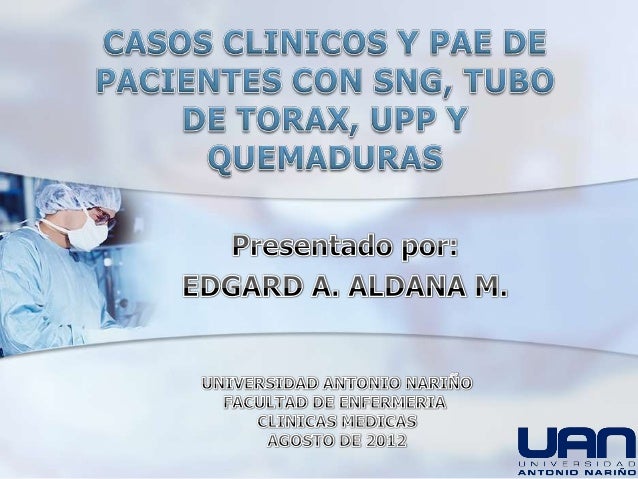 CASOS CLINICOS Y PAE DE PACIENTES CON SNG, TUBO DE TORAX, UPP Y QUEMADURAS

Presentado por:
EDGARD A. ALDANA M.

UNIVERSIDAD ANTONIO NARIÑO
FACULTAD DE ENFERMERIA
CLINICAS MEDICAS
AGOSTO DE 2012

UAN
UNIVERSIDAD
ANTONIO NARIÑO